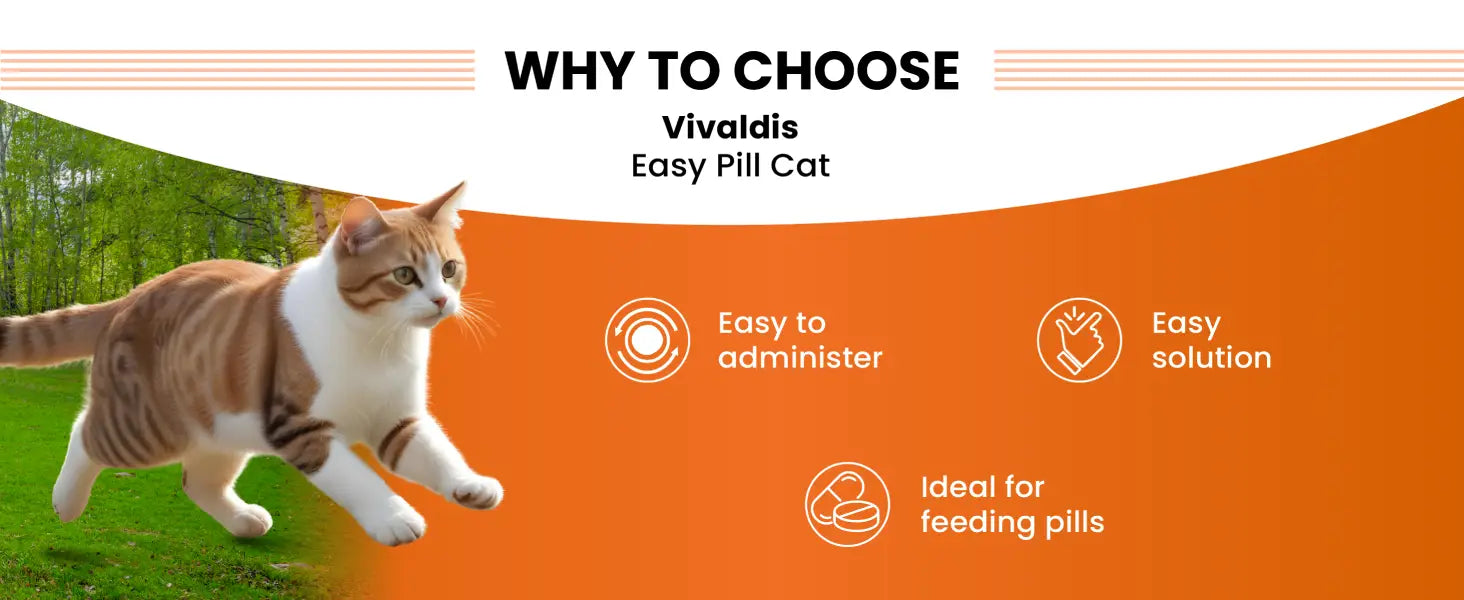 WHY TO CHOOSE
Vivaldis
Easy Pill Cat

Easy to administer

Easy solution

Ideal for feeding pills